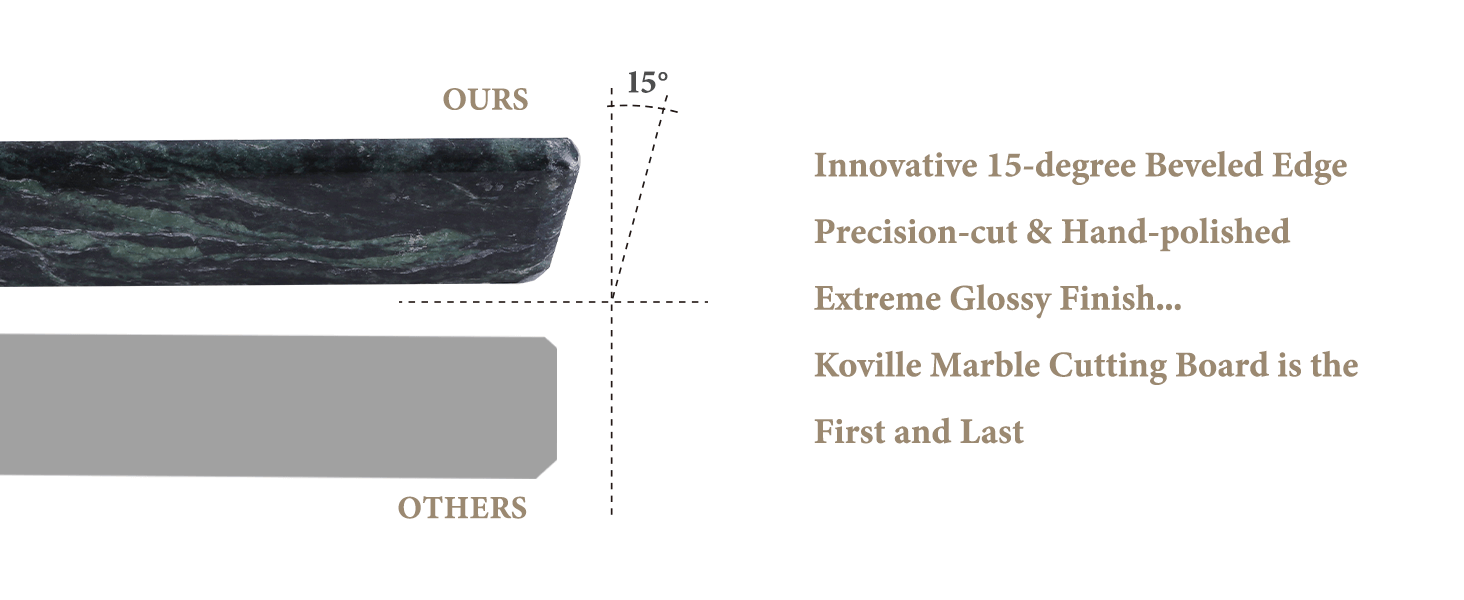 OURS

15°

OTHERS

Innovative 15-degree Beveled Edge

Precision-cut & Hand-polished

Extreme Glossy Finish...

Koville Marble Cutting Board is the First and Last